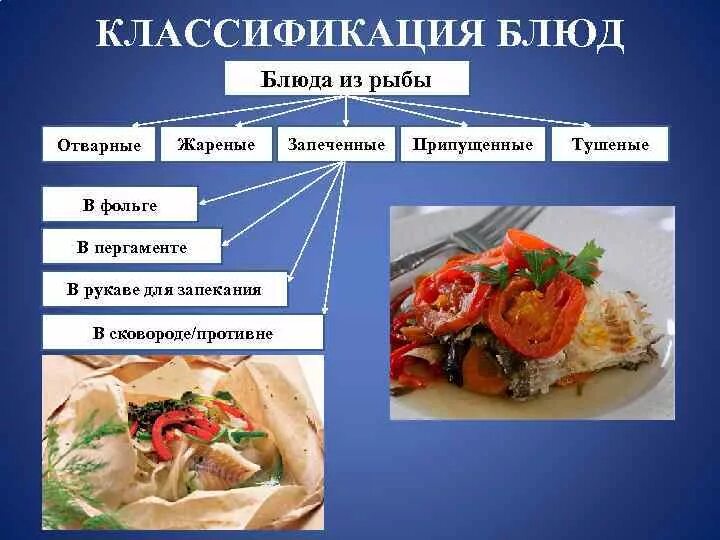 КЛАССИФИКАЦИЯ БЛЮД

Блюда из рыбы

Отварные

Жареные

Запеченные

Припущенные

Тушеные

В фольге

В пергаменте

В рукаве для запекания

В сковороде/противне